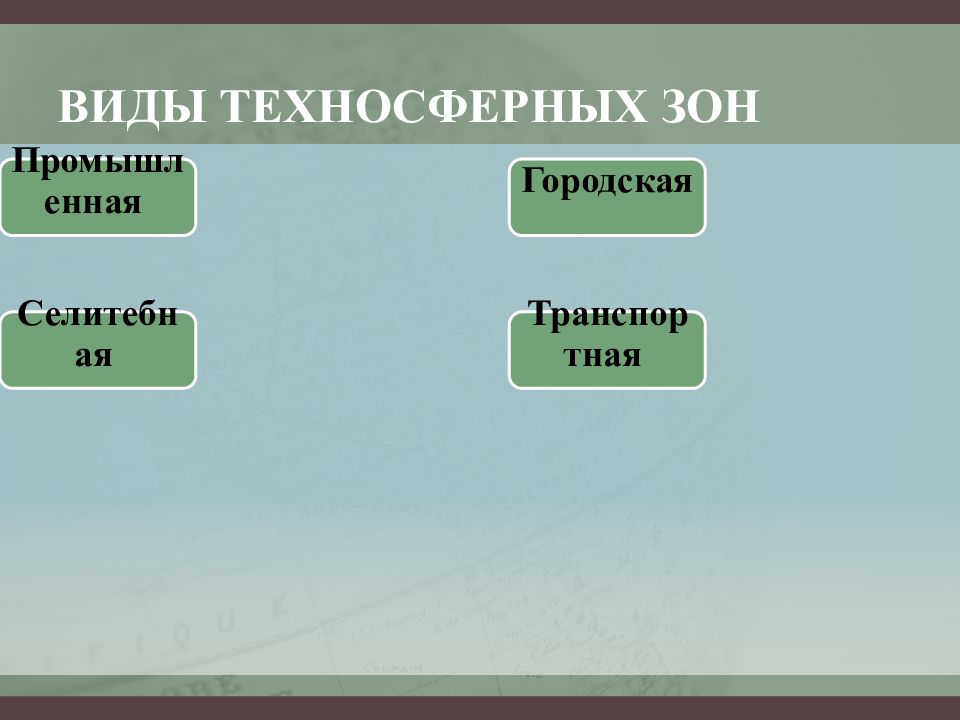 ВИДЫ ТЕХНОСФЕРНЫХ ЗОН

Промышленная

Городская

Селитебная

Транспортная